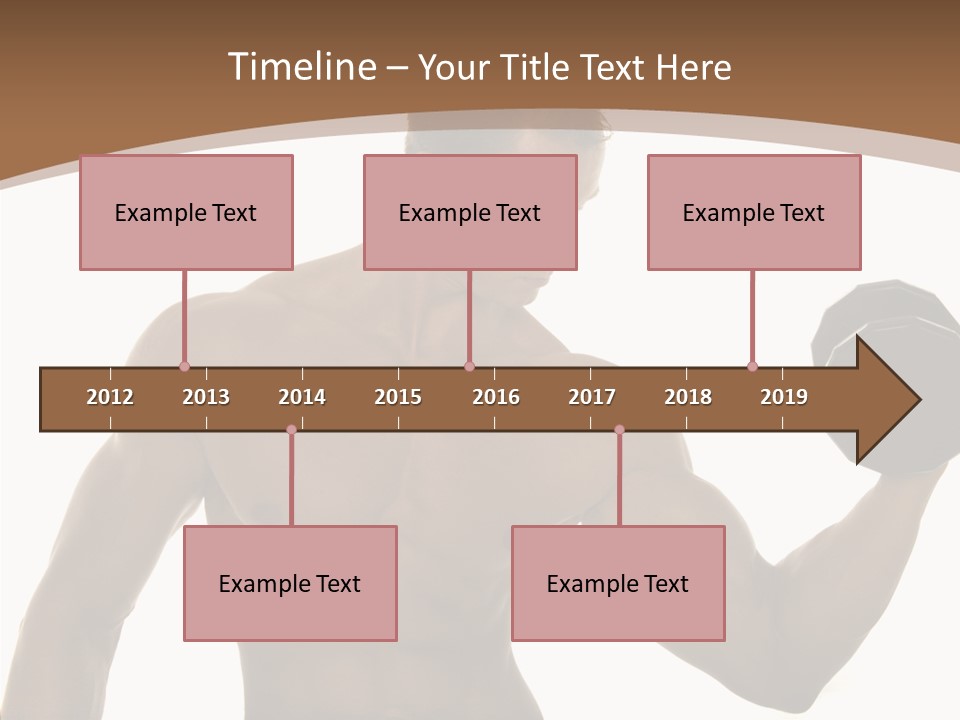 Timeline – Your Title Text Here

Example Text

Example Text

Example Text

2012
2013
2014
2015
2016
2017
2018
2019

Example Text

Example Text